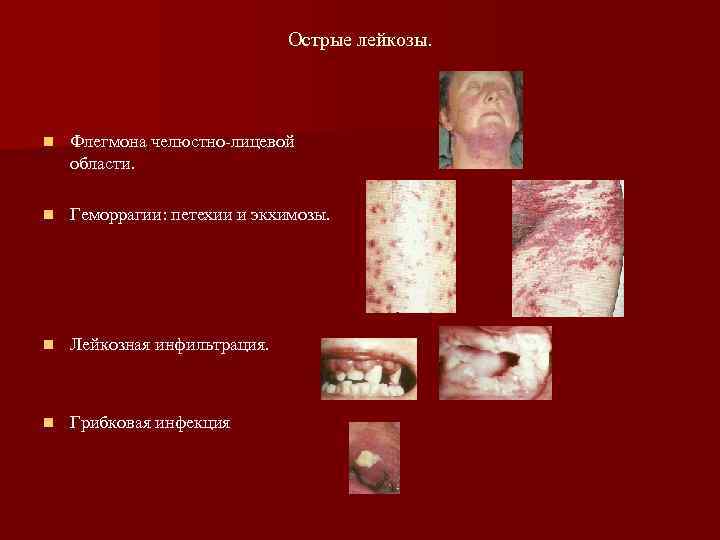 Острые лейкозы.

Флегмона челюстно-лицевой области.

Геморрагии: петехии и экхимозы.

Лейкозная инфильтрация.

Грибковая инфекция